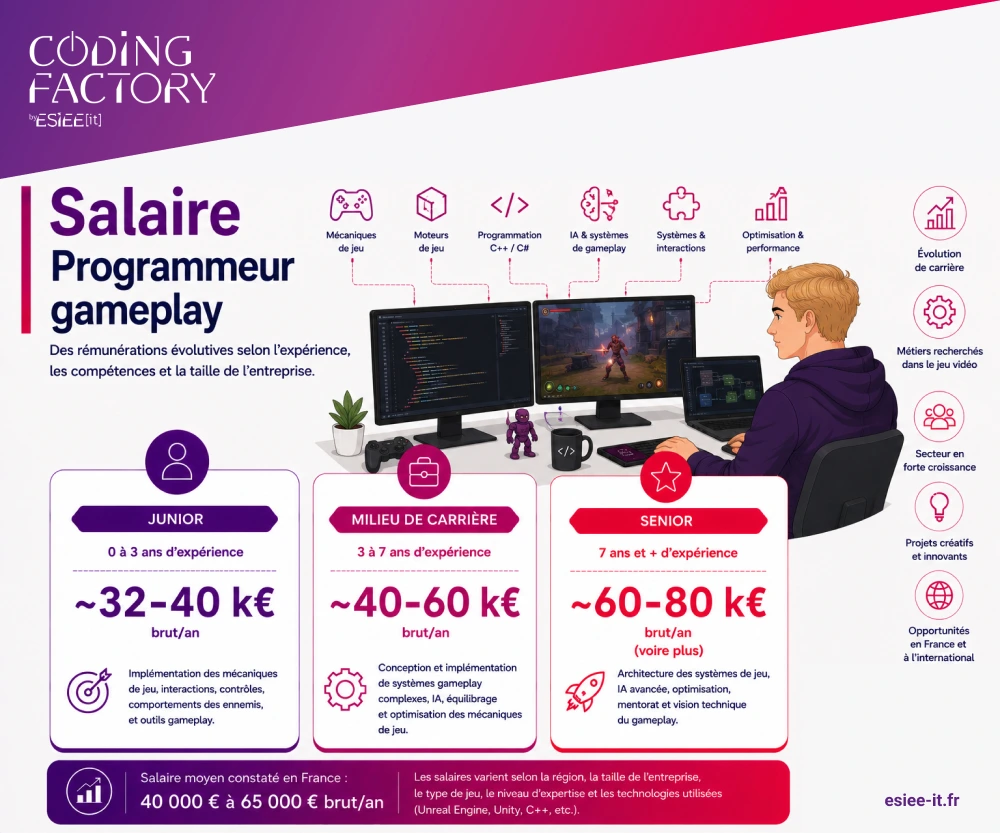 CODING FACTORY
by ESIEE[it]

Salaire
Programmeur gameplay

Des rémunérations évolutives selon l'expérience, les compétences et la taille de l'entreprise.

Mécaniques de jeu
Moteurs de jeu
Programmation C++ / C#
IA & systèmes de gameplay
Systèmes & interactions
Optimisation & performance

Évolution de carrière
Métiers recherchés dans le jeu vidéo
Secteur en forte croissance
Projets créatifs et innovants
Opportunités en France et à l'international

JUNIOR
0 à 3 ans d'expérience
~32-40 k€
brut/an
Implémentation des mécaniques de jeu, interactions, contrôles, comportements des ennemis, et outils gameplay.

MILIEU DE CARRIÈRE
3 à 7 ans d'expérience
~40-60 k€
brut/an
Conception et implémentation de systèmes gameplay complexes, IA, équilibrage et optimisation des mécaniques de jeu.

SENIOR
7 ans et + d'expérience
~60-80 k€
brut/an
(voire plus)
Architecture des systèmes de jeu, IA avancée, optimisation, mentorat et vision technique du gameplay.

Salaire moyen constaté en France :
40 000 € à 65 000 € brut/an

Les salaires varient selon la région, la taille de l'entreprise, le type de jeu, le niveau d'expertise et les technologies utilisées (Unreal Engine, Unity, C++, etc.).

esiee-it.fr